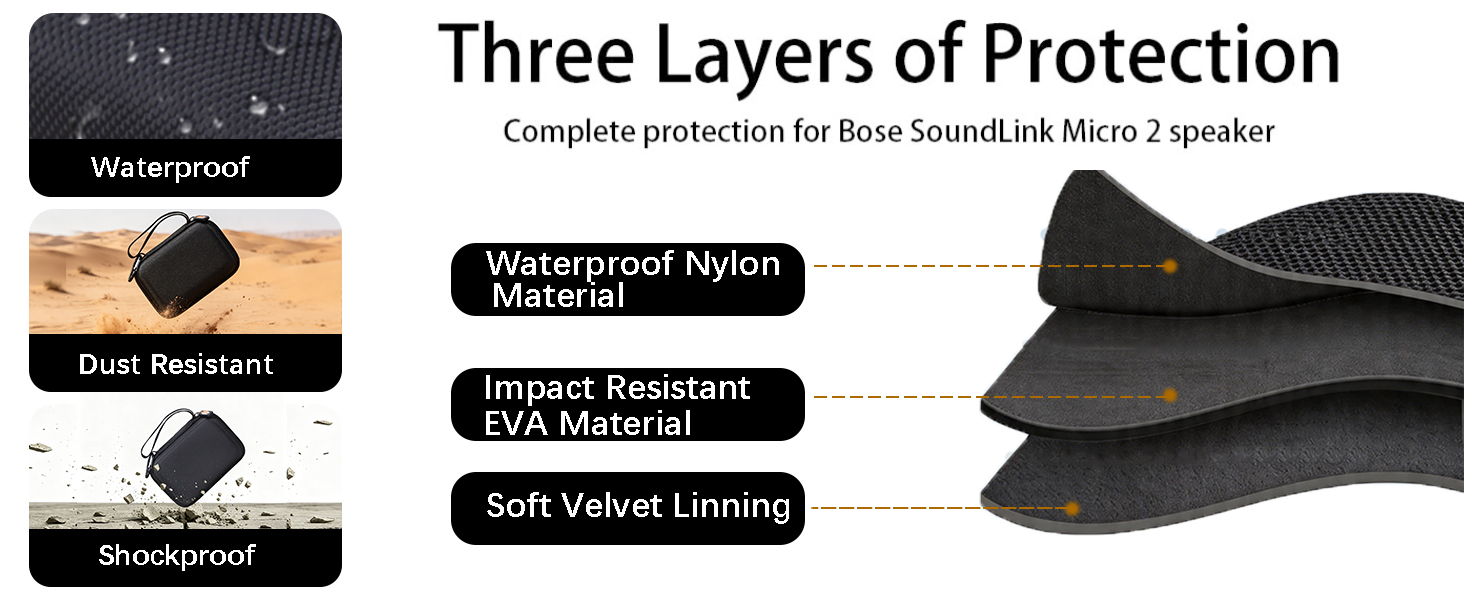 Waterproof

Dust Resistant

Shockproof

Three Layers of Protection

Complete protection for Bose SoundLink Micro 2 speaker

Waterproof Nylon Material

Impact Resistant EVA Material

Soft Velvet Linning